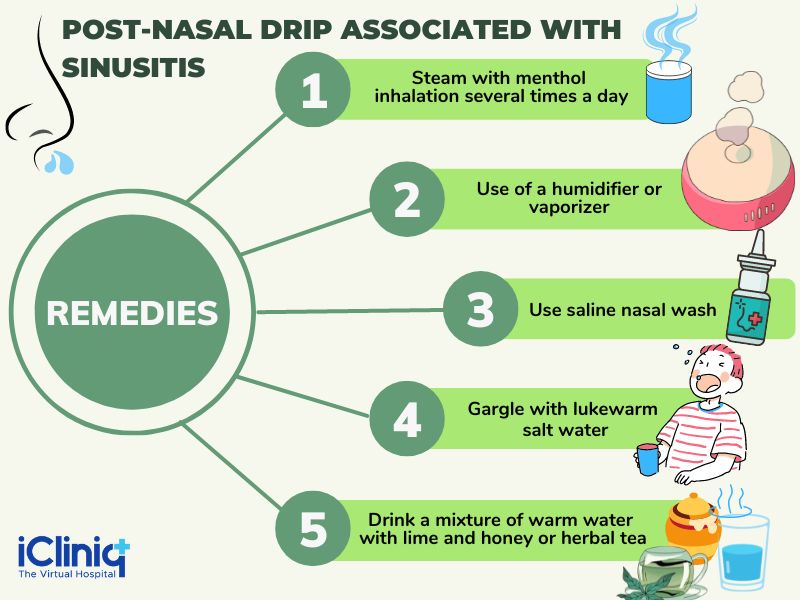 POST-NASAL DRIP ASSOCIATED WITH SINUSITIS

REMEDIES

1 Steam with menthol inhalation several times a day

2 Use of a humidifier or vaporizer

3 Use saline nasal wash

4 Gargle with lukewarm salt water

5 Drink a mixture of warm water with lime and honey or herbal tea

iCliniq
The Virtual Hospital